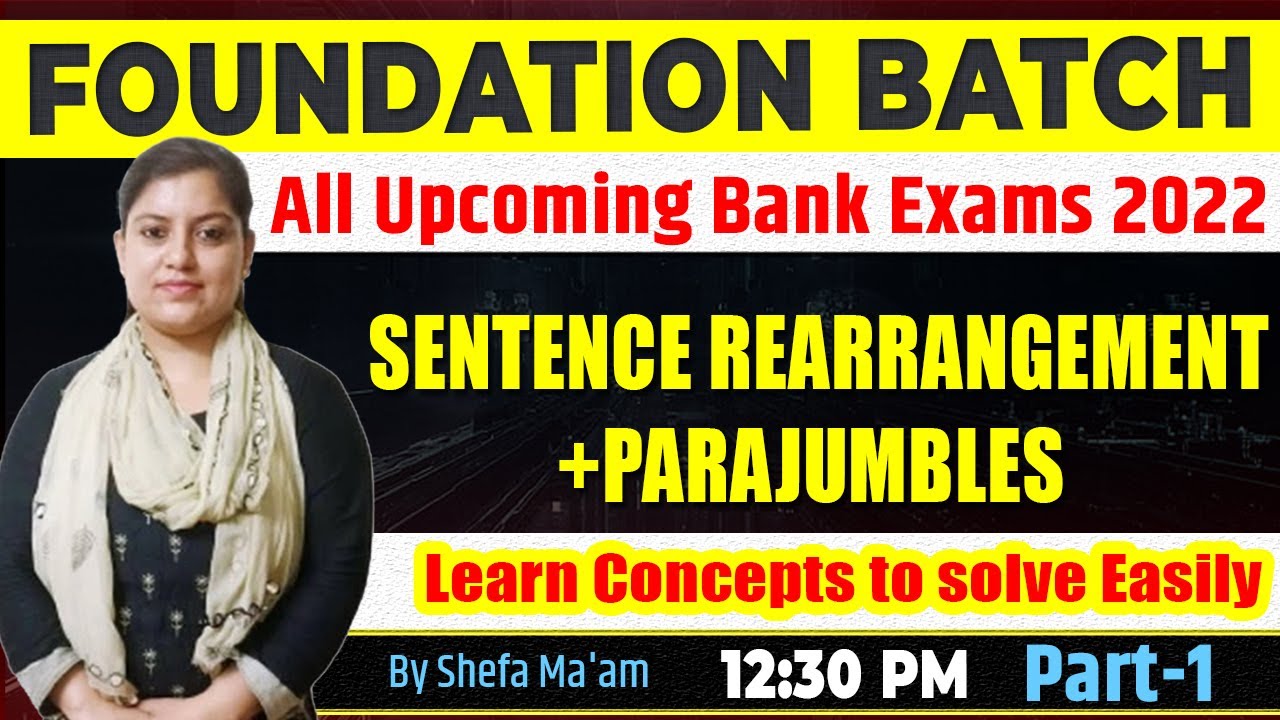 FOUNDATION BATCH

All Upcoming Bank Exams 2022

SENTENCE REARRANGEMENT +PARAJUMBLES

Learn Concepts to solve Easily

By Shefa Ma'am

12:30 PM

Part-1